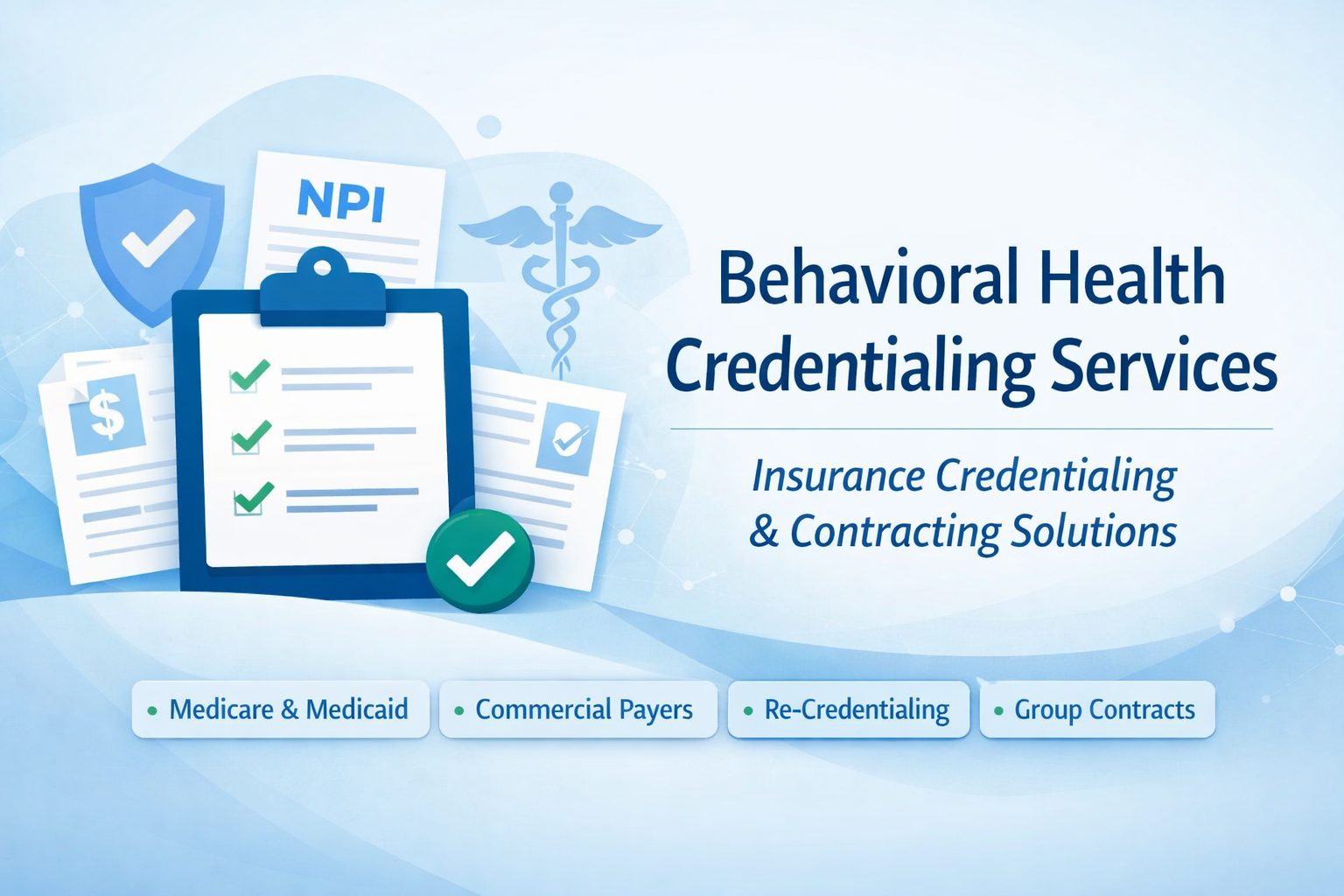 NPI

$

Behavioral Health Credentialing Services

Insurance Credentialing & Contracting Solutions

• Medicare & Medicaid
• Commercial Payers
• Re-Credentialing
• Group Contracts